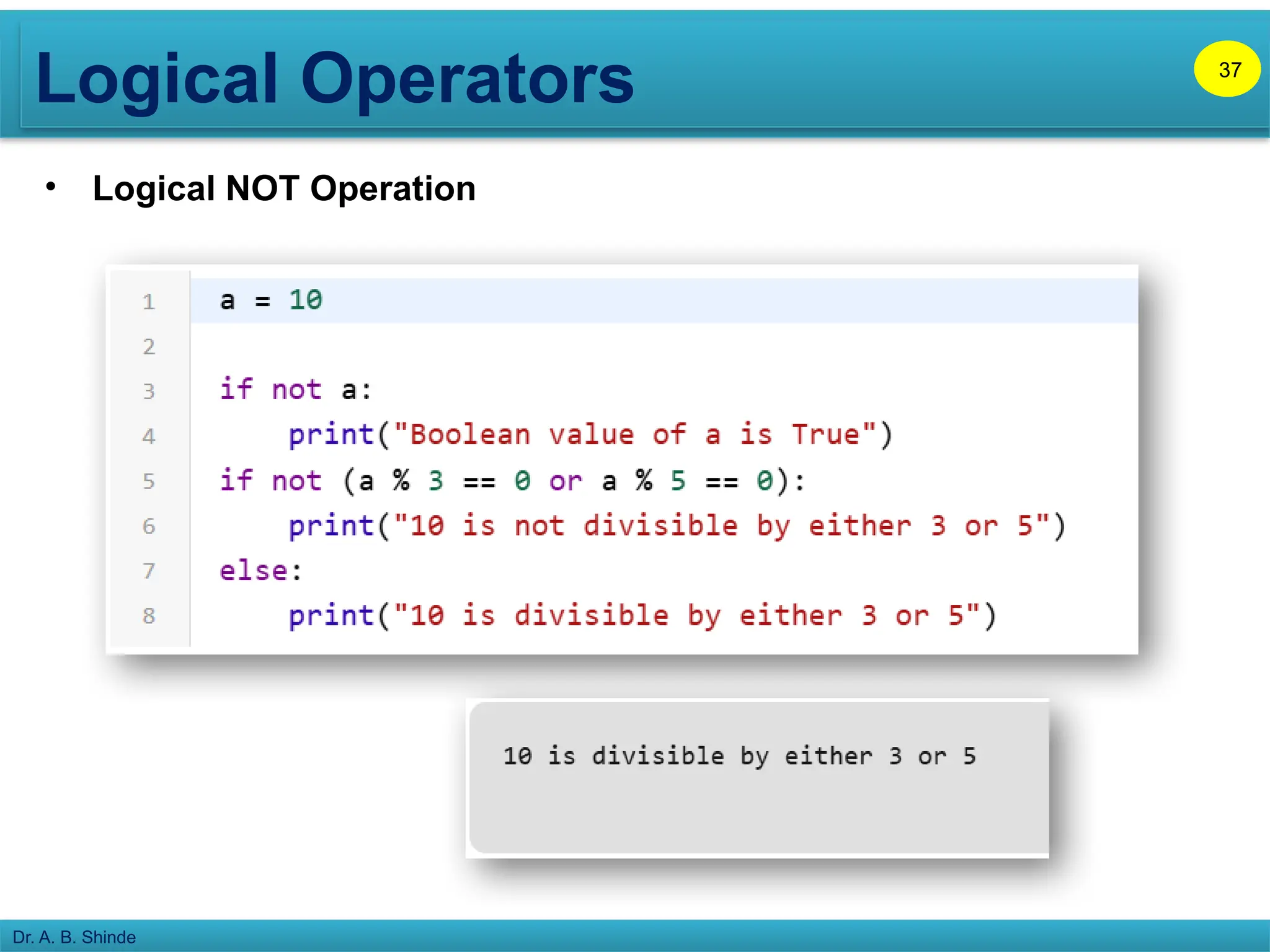 Logical Operators

37

• Logical NOT Operation

1 a = 10
2
3 if not a:
4     print("Boolean value of a is True")
5 if not (a % 3 == 0 or a % 5 == 0):
6     print("10 is not divisible by either 3 or 5")
7 else:
8     print("10 is divisible by either 3 or 5")

10 is divisible by either 3 or 5

Dr. A. B. Shinde